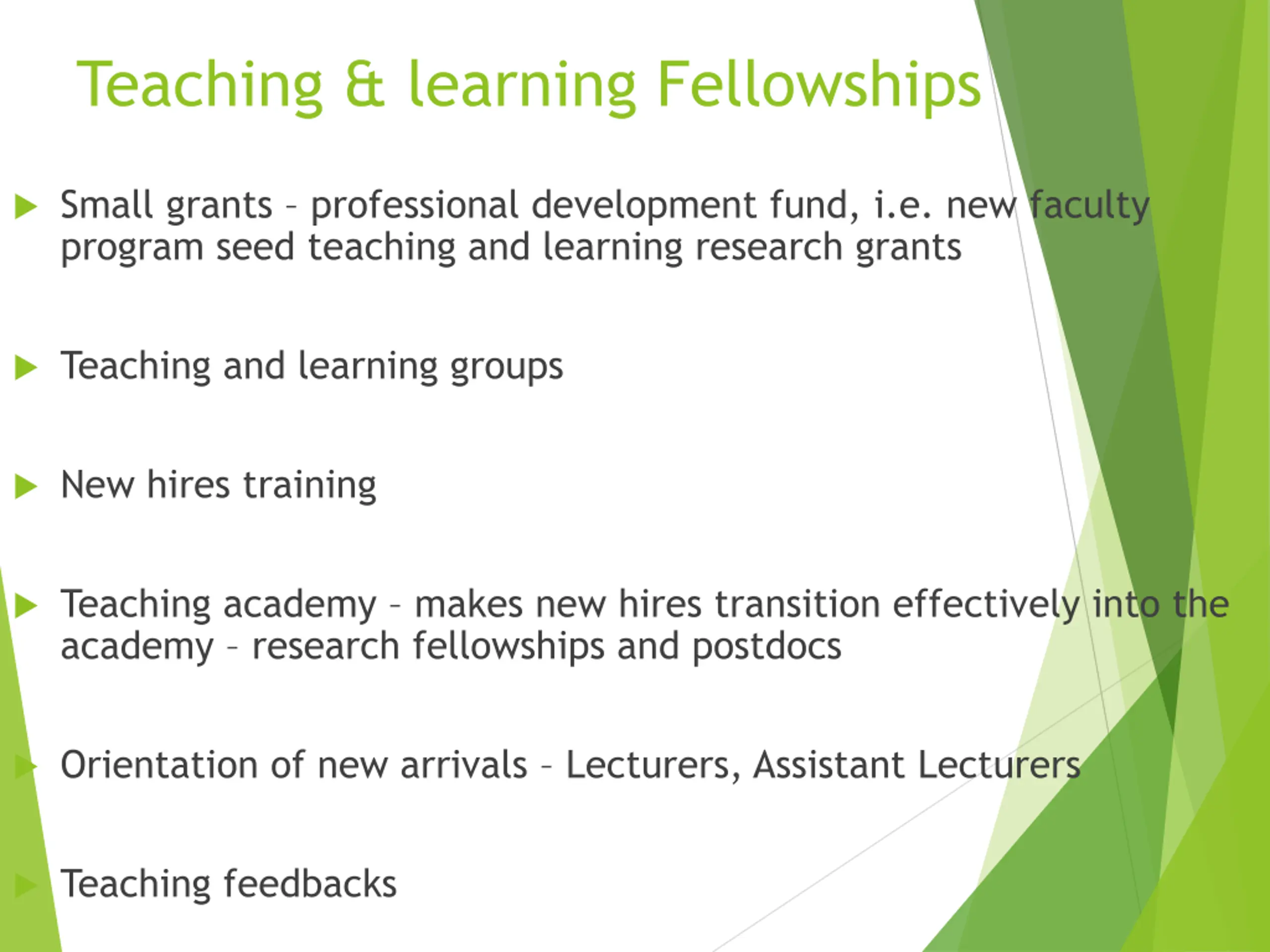 Teaching & learning Fellowships

Small grants – professional development fund, i.e. new faculty program seed teaching and learning research grants

Teaching and learning groups

New hires training

Teaching academy – makes new hires transition effectively into the academy – research fellowships and postdocs

Orientation of new arrivals – Lecturers, Assistant Lecturers

Teaching feedbacks